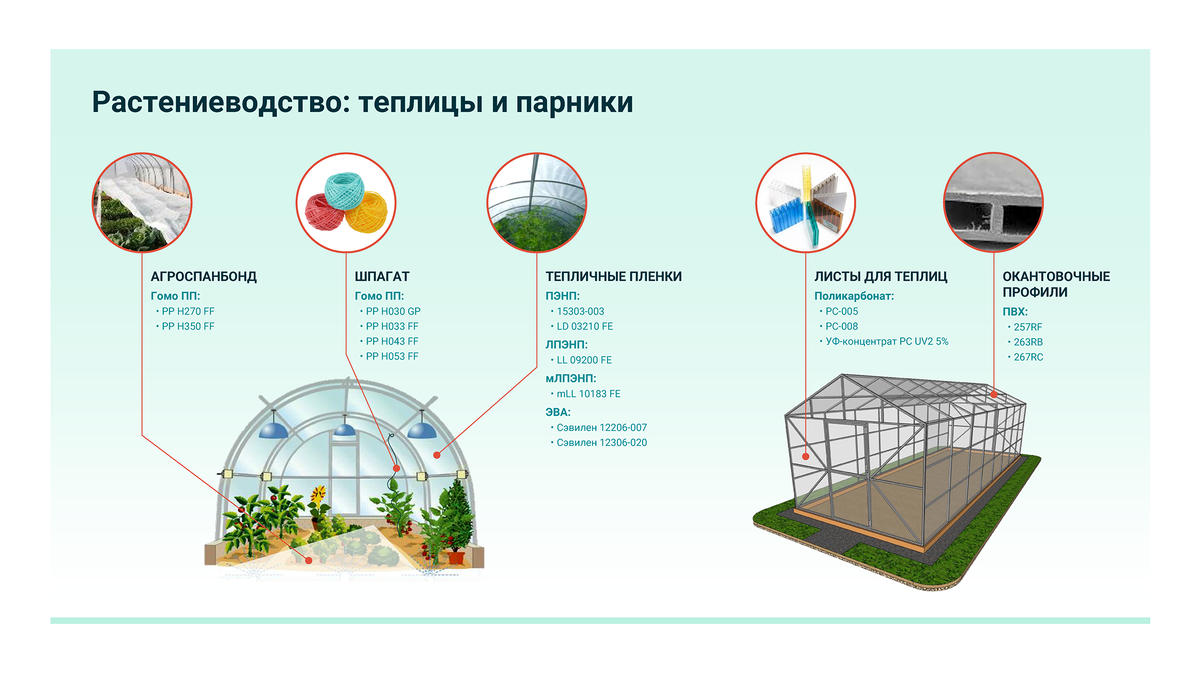 Растениеводство: теплицы и парники

АГРОСПАНБОНД
Гомо ПП:
• PP H270 FF
• PP H350 FF

ШПАГАТ
Гомо ПП:
• PP H030 GP
• PP H033 FF
• PP H043 FF
• PP H053 FF

ТЕПЛИЧНЫЕ ПЛЕНКИ
ПЭНП:
• 15303-003
• LD 03210 FE
ЛПЭНП:
• LL 09200 FE
мЛПЭНП:
• mLL 10183 FE
ЭВА:
• Сэвилен 12206-007
• Сэвилен 12306-020

ЛИСТЫ ДЛЯ ТЕПЛИЦ
Поликарбонат:
• PC-005
• PC-008
• УФ-концентрат PC UV2 5%

ОКАНТОВОЧНЫЕ ПРОФИЛИ
ПВХ:
• 257RF
• 263RB
• 267RC